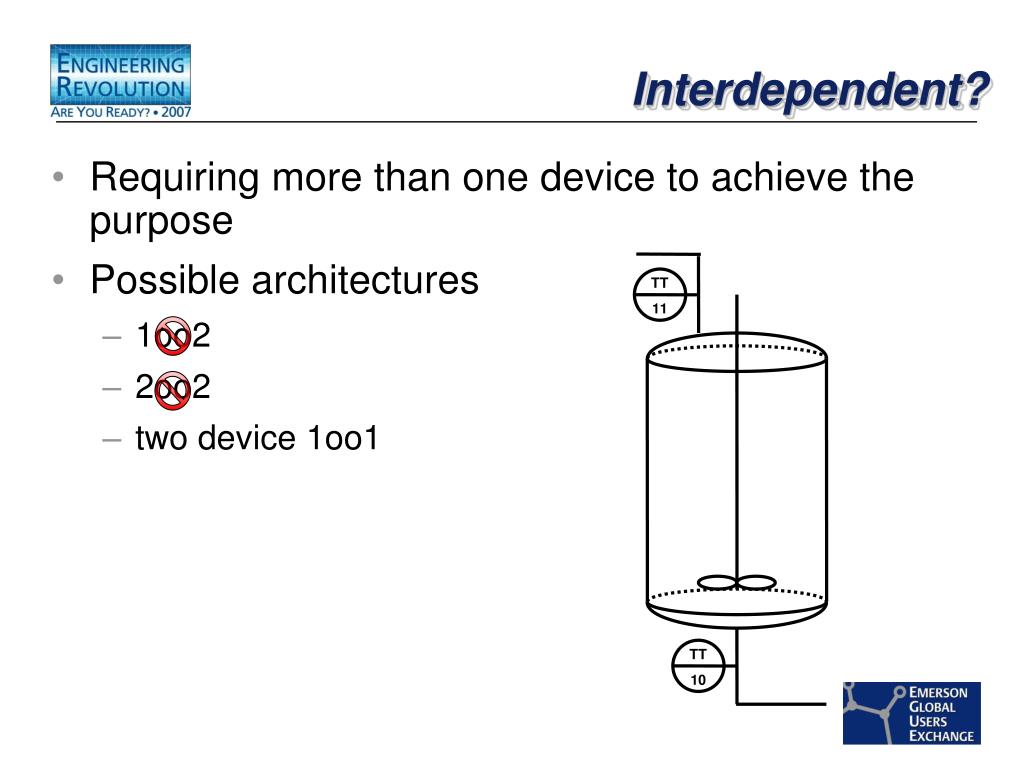 ENGINEERING REVOLUTION
ARE YOU READY? • 2007

Interdependent?

• Requiring more than one device to achieve the purpose
• Possible architectures
– 1oo2
– 2oo2
– two device 1oo1

TT
11

TT
10

EMERSON
GLOBAL
USERS
EXCHANGE